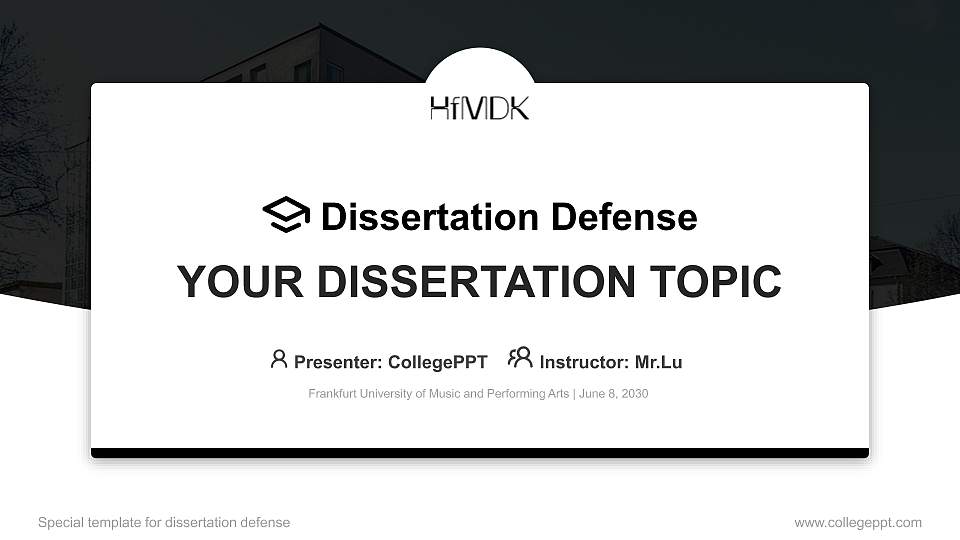 HfMDK

Dissertation Defense

YOUR DISSERTATION TOPIC

Presenter: CollegePPT Instructor: Mr.Lu

Frankfurt University of Music and Performing Arts | June 8, 2030

Special template for dissertation defense

www.collegeppt.com